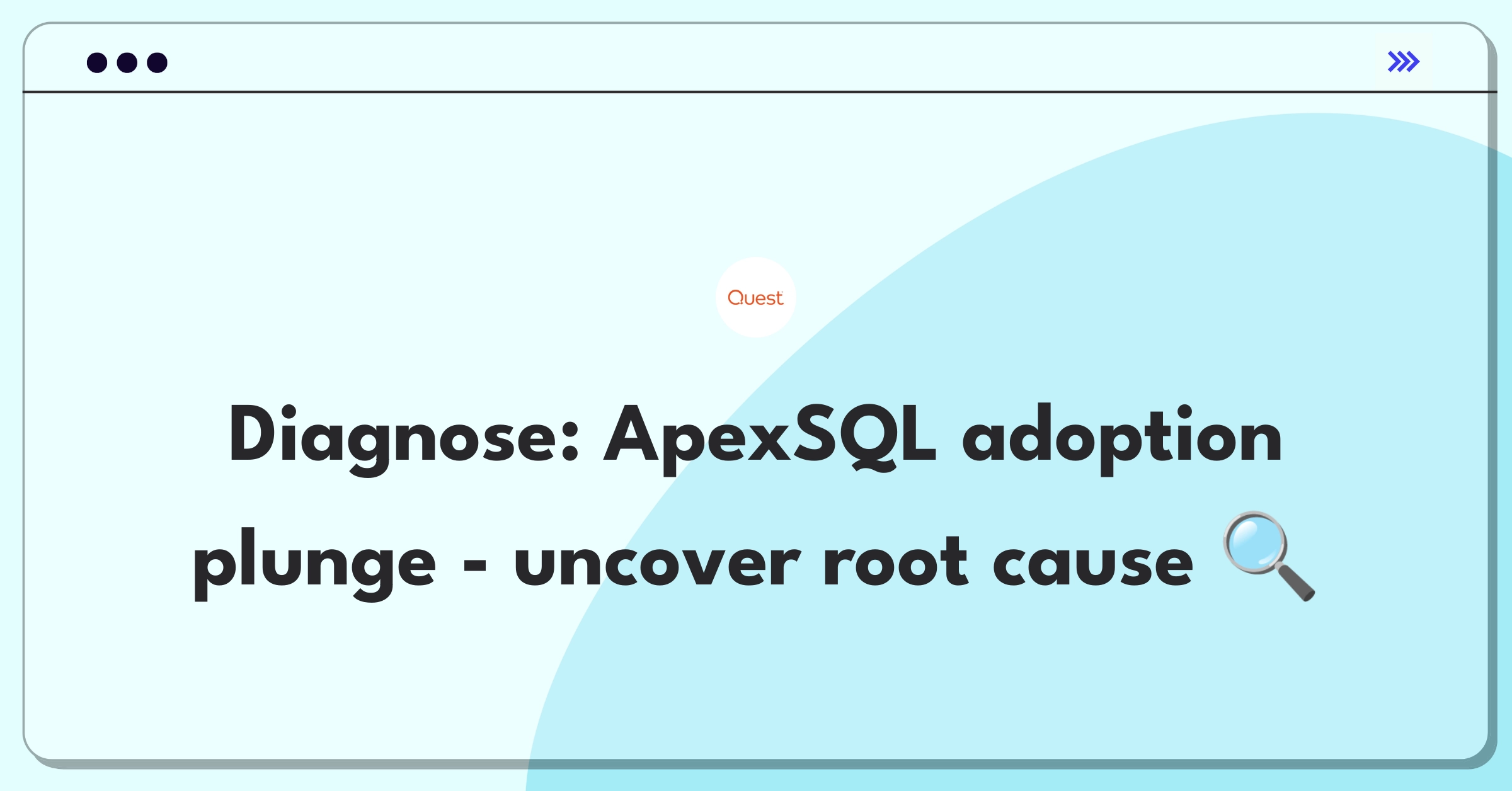 Quest

Diagnose: ApexSQL adoption plunge - uncover root cause 🔍